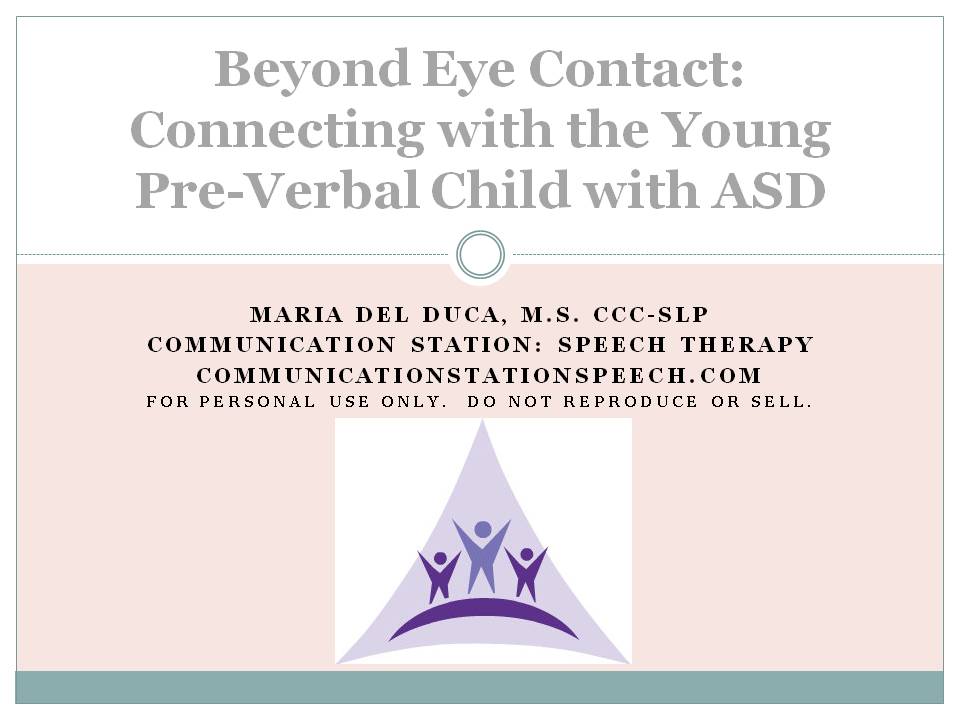 Beyond Eye Contact: Connecting with the Young Pre-Verbal Child with ASD

MARIA DEL DUCA, M.S. CCC-SLP
COMMUNICATION STATION: SPEECH THERAPY
COMMUNICATIONSTATIONSPEECH.COM
FOR PERSONAL USE ONLY. DO NOT REPRODUCE OR SELL.